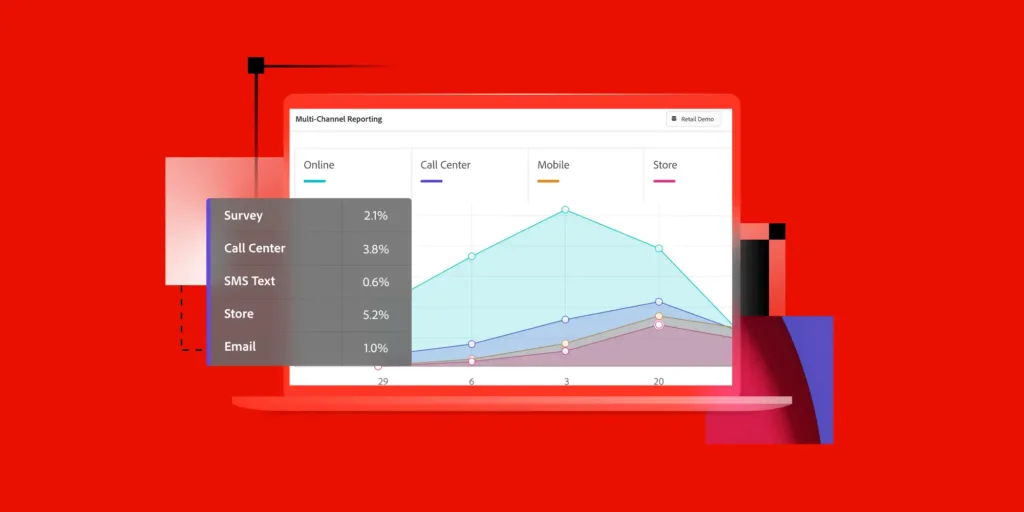 Multi-Channel Reporting

Retail Demo

Online

Call Center

Mobile

Store

| Survey | 2.1% |
|---|---|
| Call Center | 3.8% |
| SMS Text | 0.6% |
| Store | 5.2% |
| Email | 1.0% |

29

6

3

20